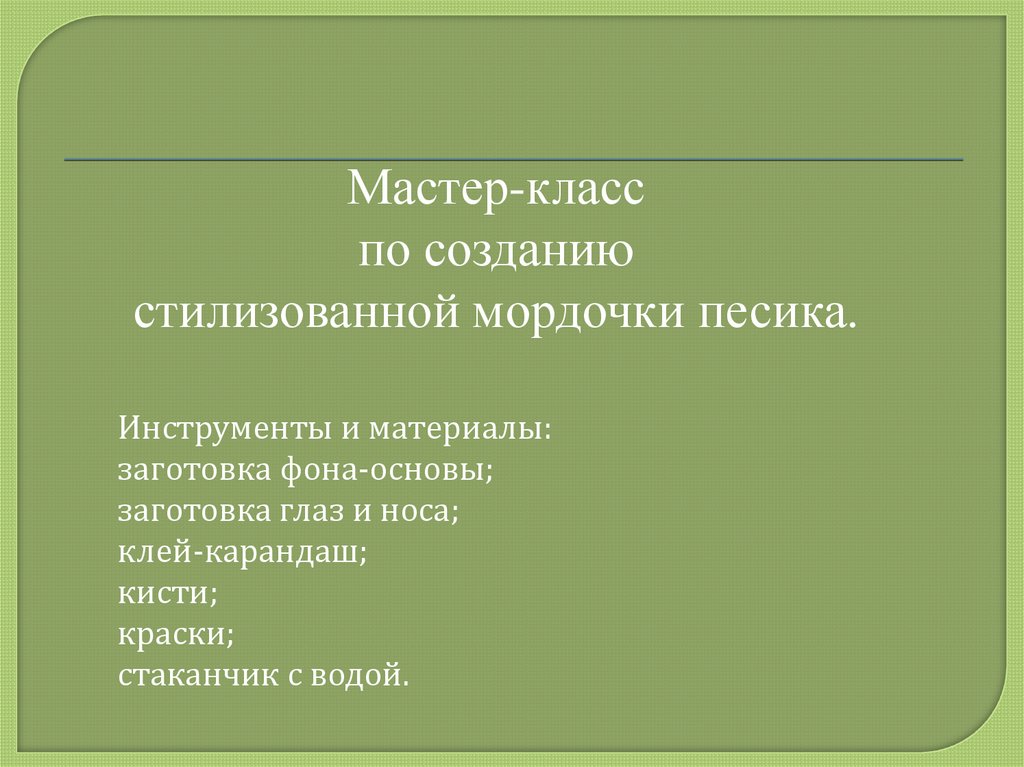 Мастер-класс
по созданию
стилизованной мордочки песика.

Инструменты и материалы:
заготовка фона-основы;
заготовка глаз и носа;
клей-карандаш;
кисти;
краски;
стаканчик с водой.